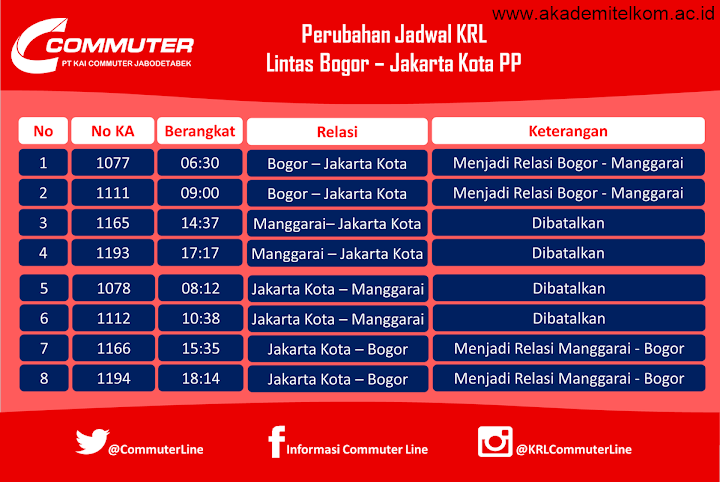 www.akademitelkom.ac.id

COMMUTER
PT KAI COMMUTER JABODETABEK

Perubahan Jadwal KRL
Lintas Bogor – Jakarta Kota PP

| No | No KA | Berangkat | Relasi | Keterangan |
|---|---|---|---|---|
| 1 | 1077 | 06:30 | Bogor – Jakarta Kota | Menjadi Relasi Bogor - Manggarai |
| 2 | 1111 | 09:00 | Bogor – Jakarta Kota | Menjadi Relasi Bogor - Manggarai |
| 3 | 1165 | 14:37 | Manggarai– Jakarta Kota | Dibatalkan |
| 4 | 1193 | 17:17 | Manggarai – Jakarta Kota | Dibatalkan |
| 5 | 1078 | 08:12 | Jakarta Kota – Manggarai | Dibatalkan |
| 6 | 1112 | 10:38 | Jakarta Kota – Manggarai | Dibatalkan |
| 7 | 1166 | 15:35 | Jakarta Kota – Bogor | Menjadi Relasi Manggarai - Bogor |
| 8 | 1194 | 18:14 | Jakarta Kota – Bogor | Menjadi Relasi Manggarai - Bogor |

@CommuterLine
Informasi Commuter Line
@KRLCommuterLine